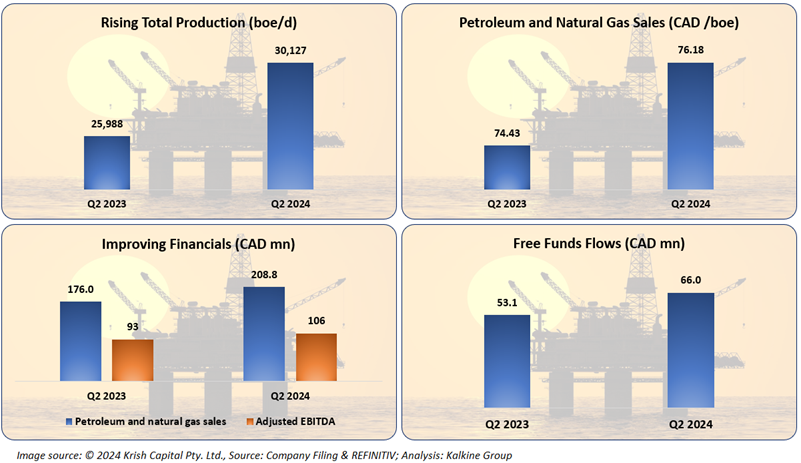 Rising Total Production (boe/d)

25,988
30,127
Q2 2023
Q2 2024

Petroleum and Natural Gas Sales (CAD /boe)

74.43
76.18
Q2 2023
Q2 2024

Improving Financials (CAD mn)

176.0
93
208.8
106
Q2 2023
Q2 2024
Petroleum and natural gas sales
Adjusted EBITDA

Free Funds Flows (CAD mn)

53.1
66.0
Q2 2023
Q2 2024

Image source: © 2024 Krish Capital Pty. Ltd., Source: Company Filing & REFINITIV; Analysis: Kalkine Group